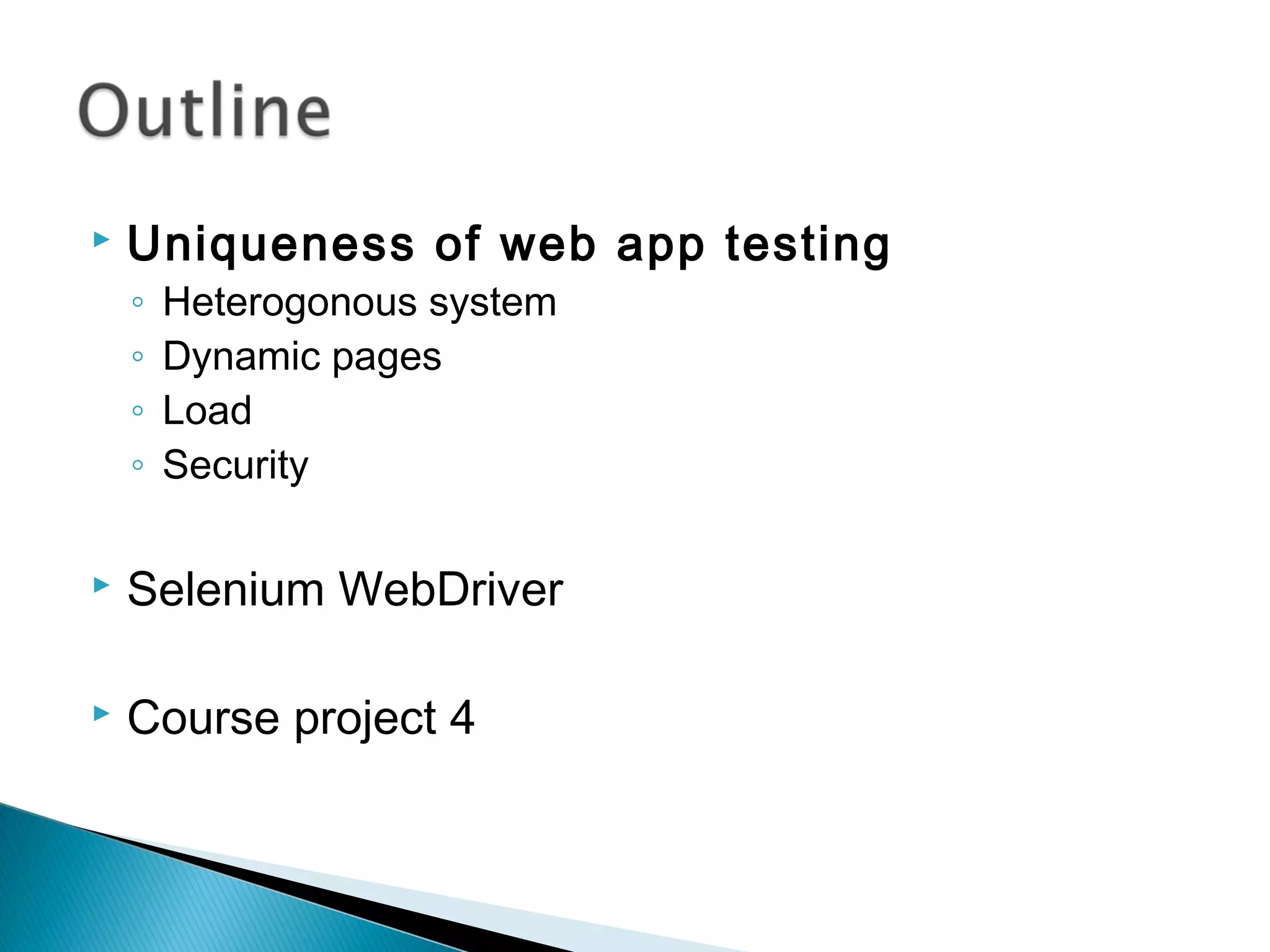 Outline

▸ Uniqueness of web app testing
◦ Heterogonous system
◦ Dynamic pages
◦ Load
◦ Security

▸ Selenium WebDriver

▸ Course project 4